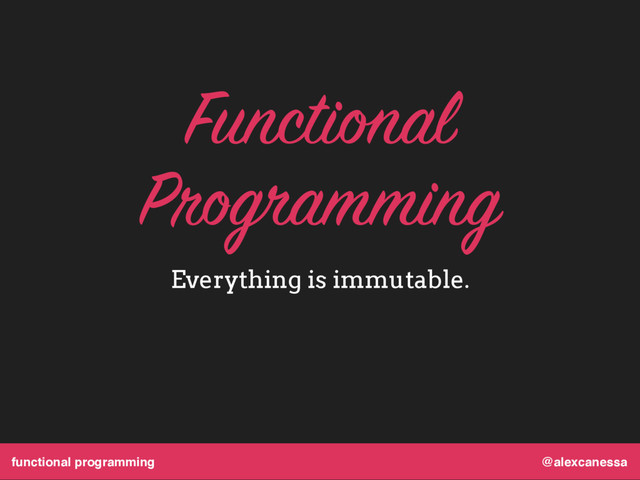 Functional Programming

Everything is immutable.

functional programming

@alexcanessa